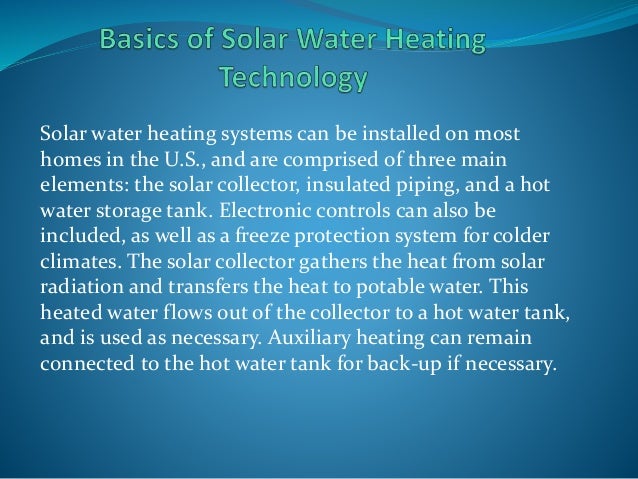 Basics of Solar Water Heating Technology

Solar water heating systems can be installed on most homes in the U.S., and are comprised of three main elements: the solar collector, insulated piping, and a hot water storage tank. Electronic controls can also be included, as well as a freeze protection system for colder climates. The solar collector gathers the heat from solar radiation and transfers the heat to potable water. This heated water flows out of the collector to a hot water tank, and is used as necessary. Auxiliary heating can remain connected to the hot water tank for back-up if necessary.